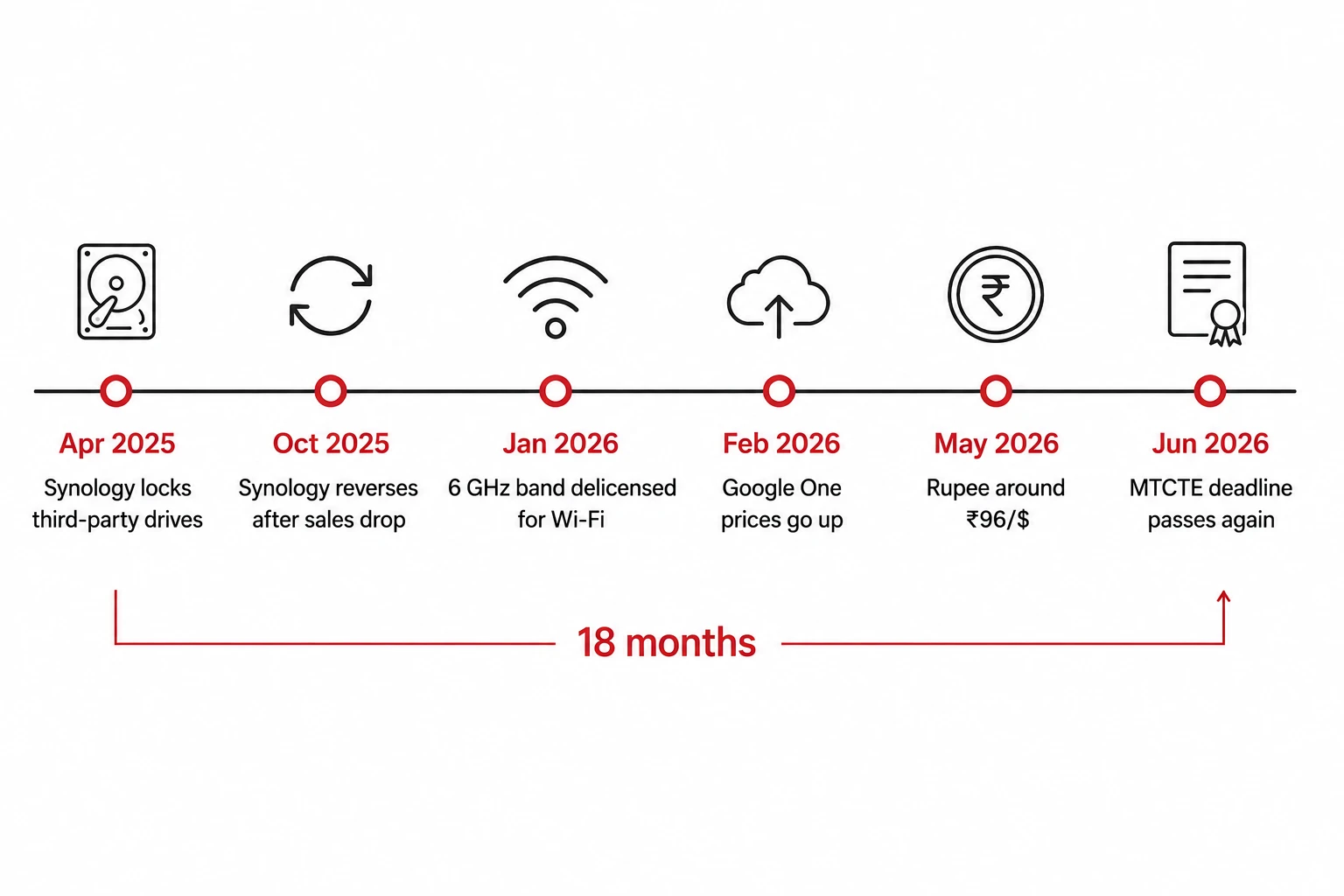 Apr 2025
Synology locks third-party drives

Oct 2025
Synology reverses after sales drop

Jan 2026
6 GHz band delicensed for Wi-Fi

Feb 2026
Google One prices go up

May 2026
Rupee around ₹96/$

Jun 2026
MTCTE deadline passes again

18 months